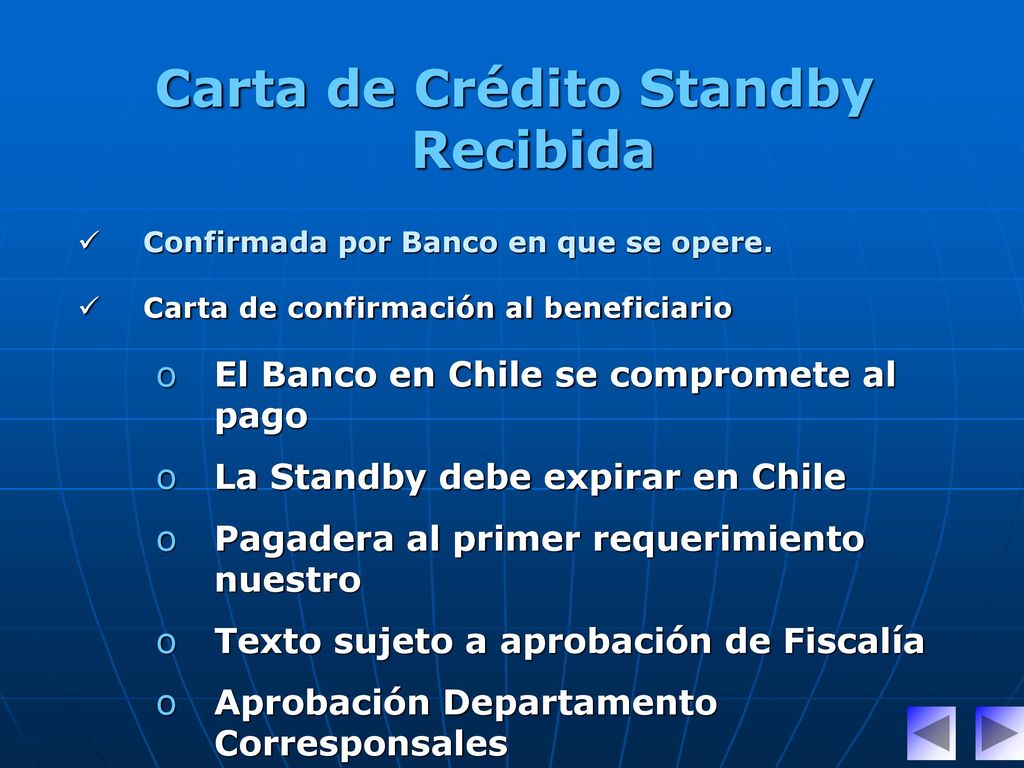 Carta de Crédito Standby Recibida

✓ Confirmada por Banco en que se opere.

✓ Carta de confirmación al beneficiario

o El Banco en Chile se compromete al pago
o La Standby debe expirar en Chile
o Pagadera al primer requerimiento nuestro
o Texto sujeto a aprobación de Fiscalía
o Aprobación Departamento Corresponsales